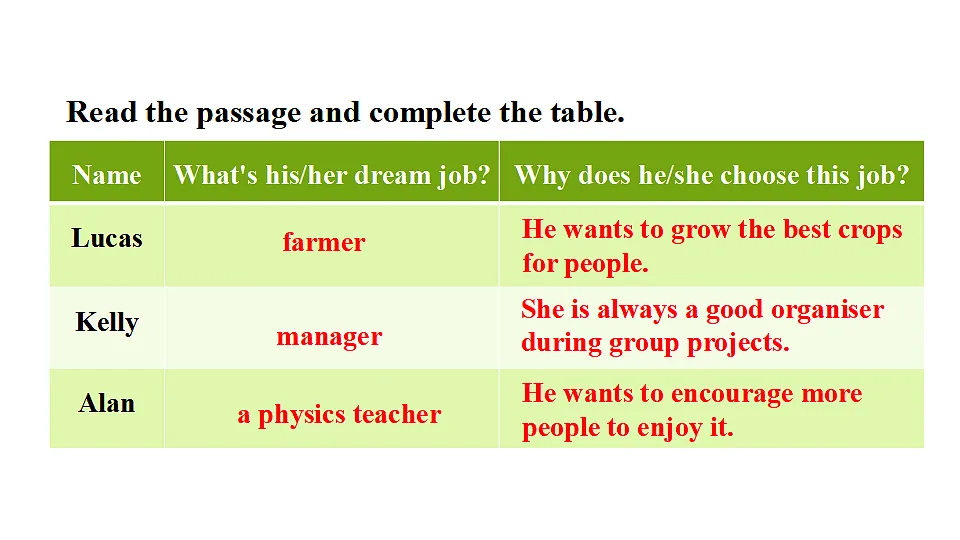 Read the passage and complete the table.

| Name | What's his/her dream job? | Why does he/she choose this job? |
|---|---|---|
| Lucas | farmer | He wants to grow the best crops for people. |
| Kelly | manager | She is always a good organiser during group projects. |
| Alan | a physics teacher | He wants to encourage more people to enjoy it. |